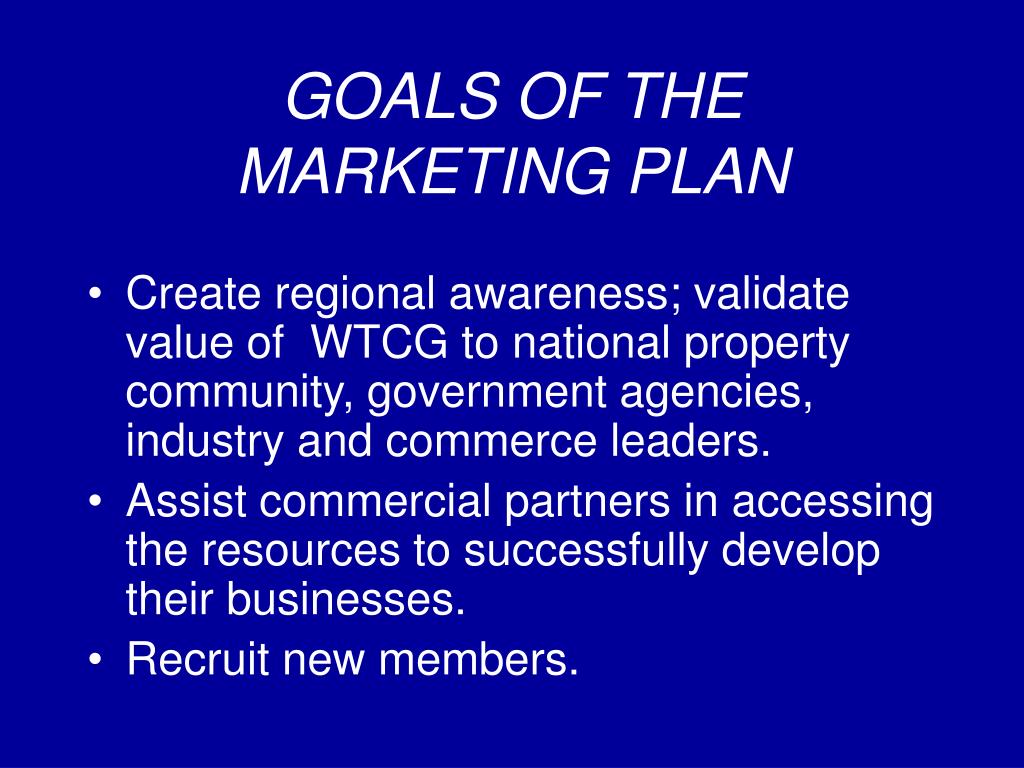 GOALS OF THE MARKETING PLAN

• Create regional awareness; validate value of WTCG to national property community, government agencies, industry and commerce leaders.
• Assist commercial partners in accessing the resources to successfully develop their businesses.
• Recruit new members.